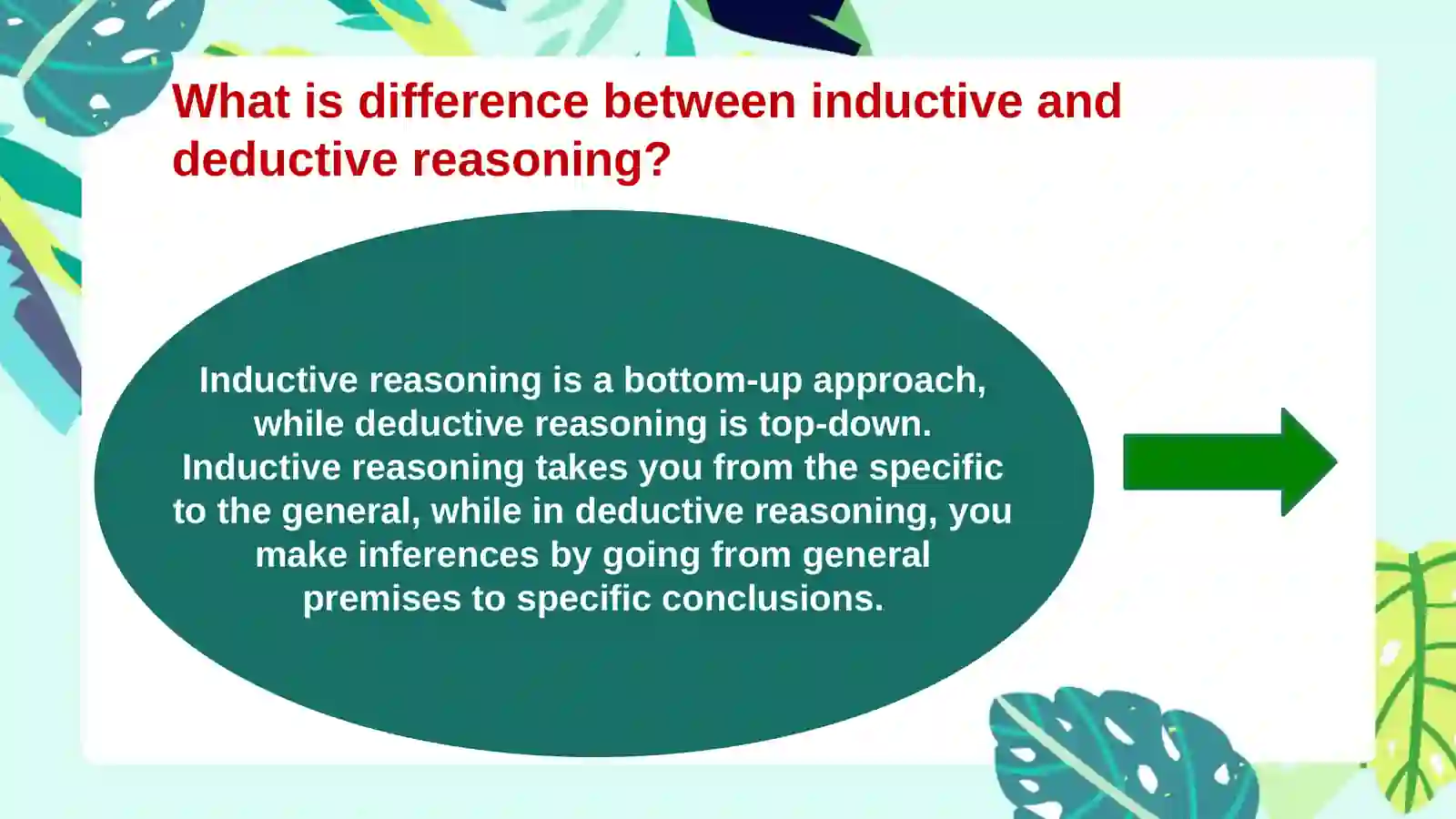 What is difference between inductive and deductive reasoning?

Inductive reasoning is a bottom-up approach, while deductive reasoning is top-down. Inductive reasoning takes you from the specific to the general, while in deductive reasoning, you make inferences by going from general premises to specific conclusions.